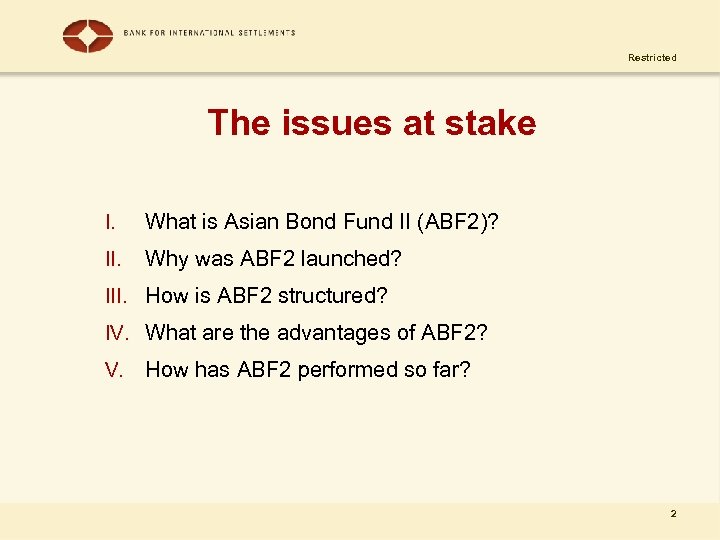 BANK FOR INTERNATIONAL SETTLEMENTS

Restricted

The issues at stake

I. What is Asian Bond Fund II (ABF2)?
II. Why was ABF2 launched?
III. How is ABF2 structured?
IV. What are the advantages of ABF2?
V. How has ABF2 performed so far?

2